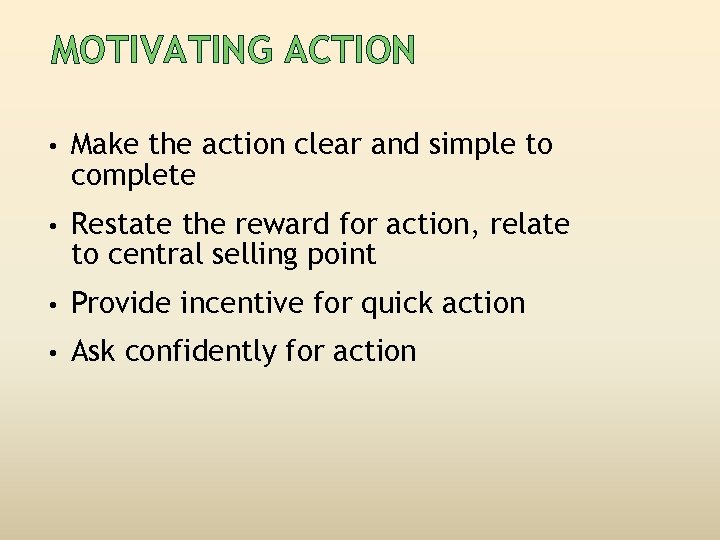 MOTIVATING ACTION

• Make the action clear and simple to complete

• Restate the reward for action, relate to central selling point

• Provide incentive for quick action

• Ask confidently for action